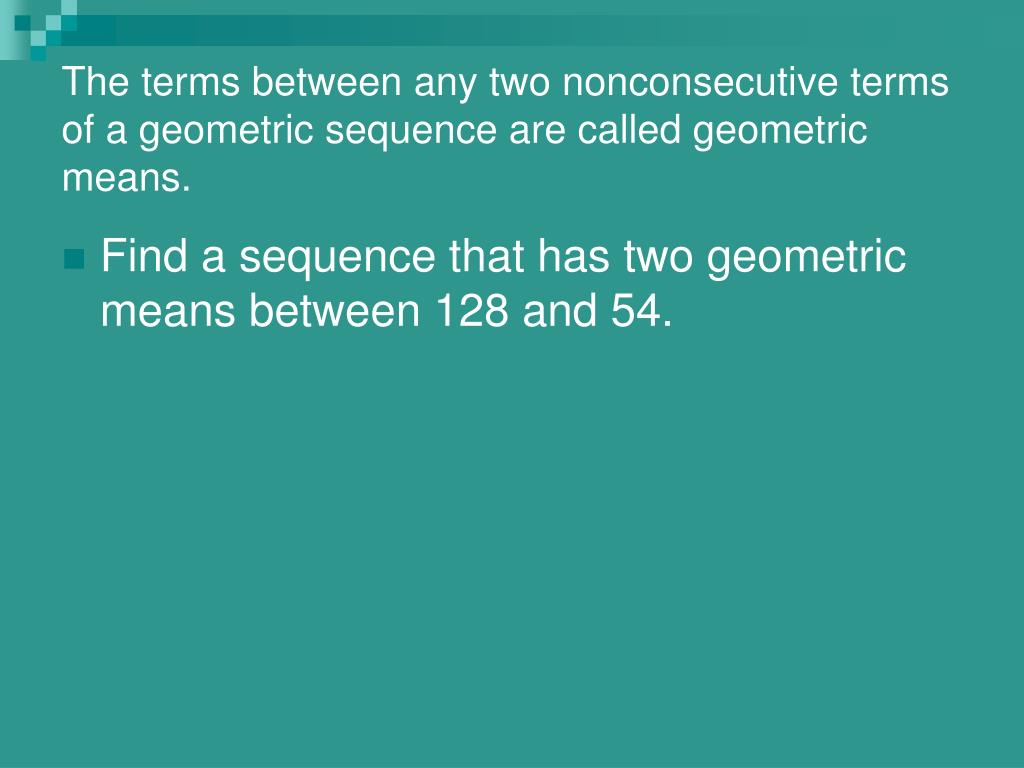 The terms between any two nonconsecutive terms of a geometric sequence are called geometric means.

Find a sequence that has two geometric means between 128 and 54.